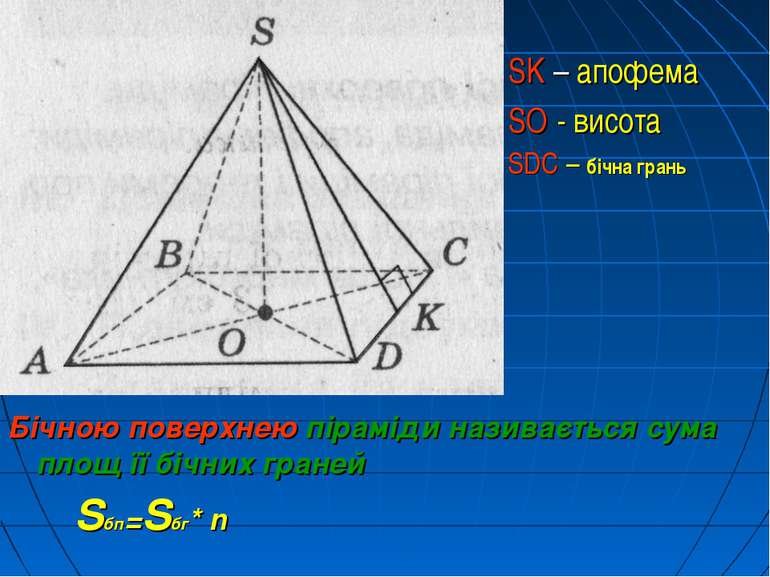 S

B

C

K

O

A

D

SK – апофема

SO - висота

SDC – бічна грань

Бічною поверхнею піраміди називається сума площ її бічних граней

$S_{бп}=S_{бг} * n$